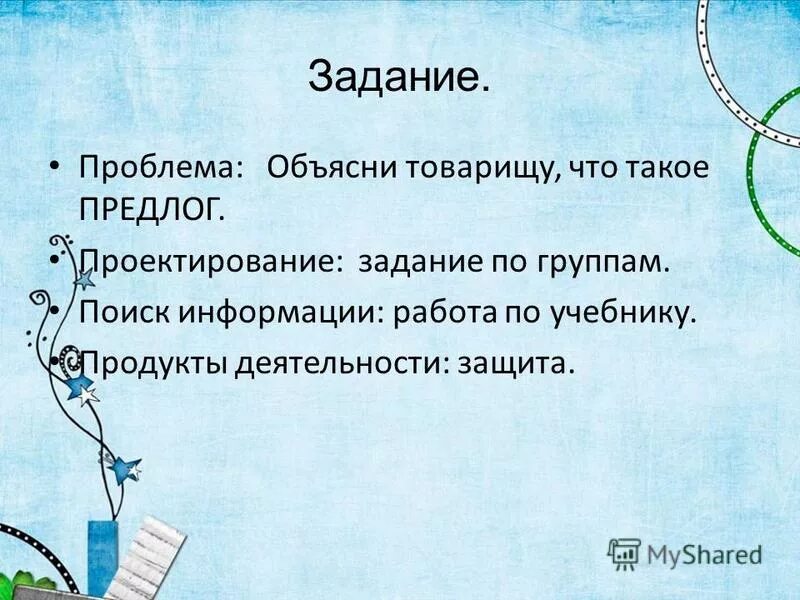 Задание.

• Проблема: Объясни товарищу, что такое ПРЕДЛОГ.

• Проектирование: задание по группам.

• Поиск информации: работа по учебнику.

• Продукты деятельности: защита.

MyShared